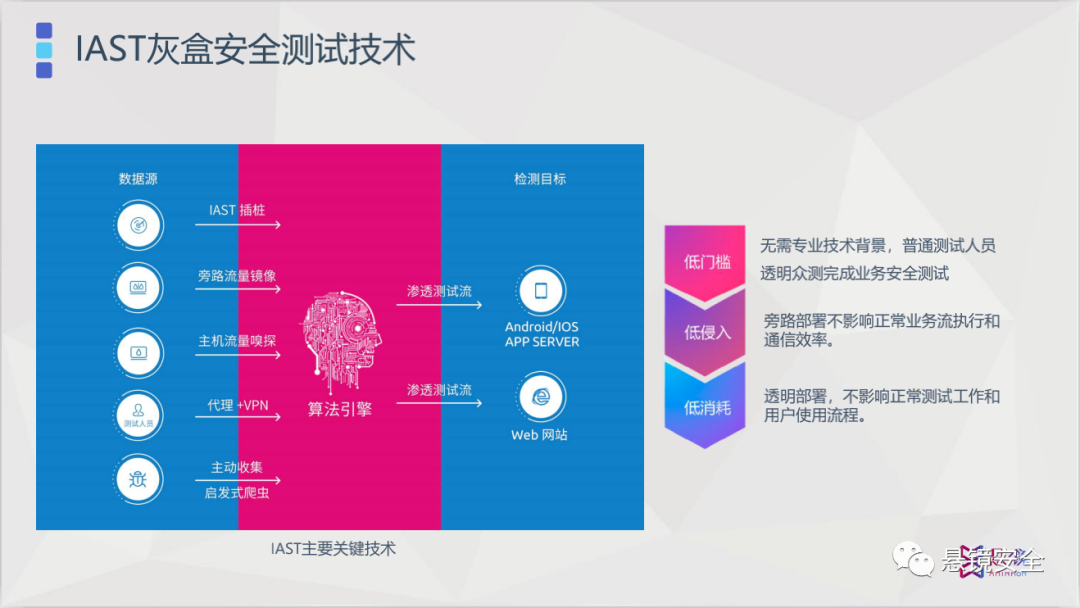 IAST灰盒安全测试技术

数据源

IAST 插桩

旁路流量镜像

主机流量嗅探

测试人员

代理 +VPN

主动收集

启发式爬虫

算法引擎

渗透测试流

渗透测试流

检测目标

Android/IOS
APP SERVER

Web 网站

IAST主要关键技术

低门槛

无需专业技术背景，普通测试人员透明众测完成业务安全测试

低侵入

旁路部署不影响正常业务流执行和通信效率。

低消耗

透明部署，不影响正常测试工作和用户使用流程。

悬镜安全